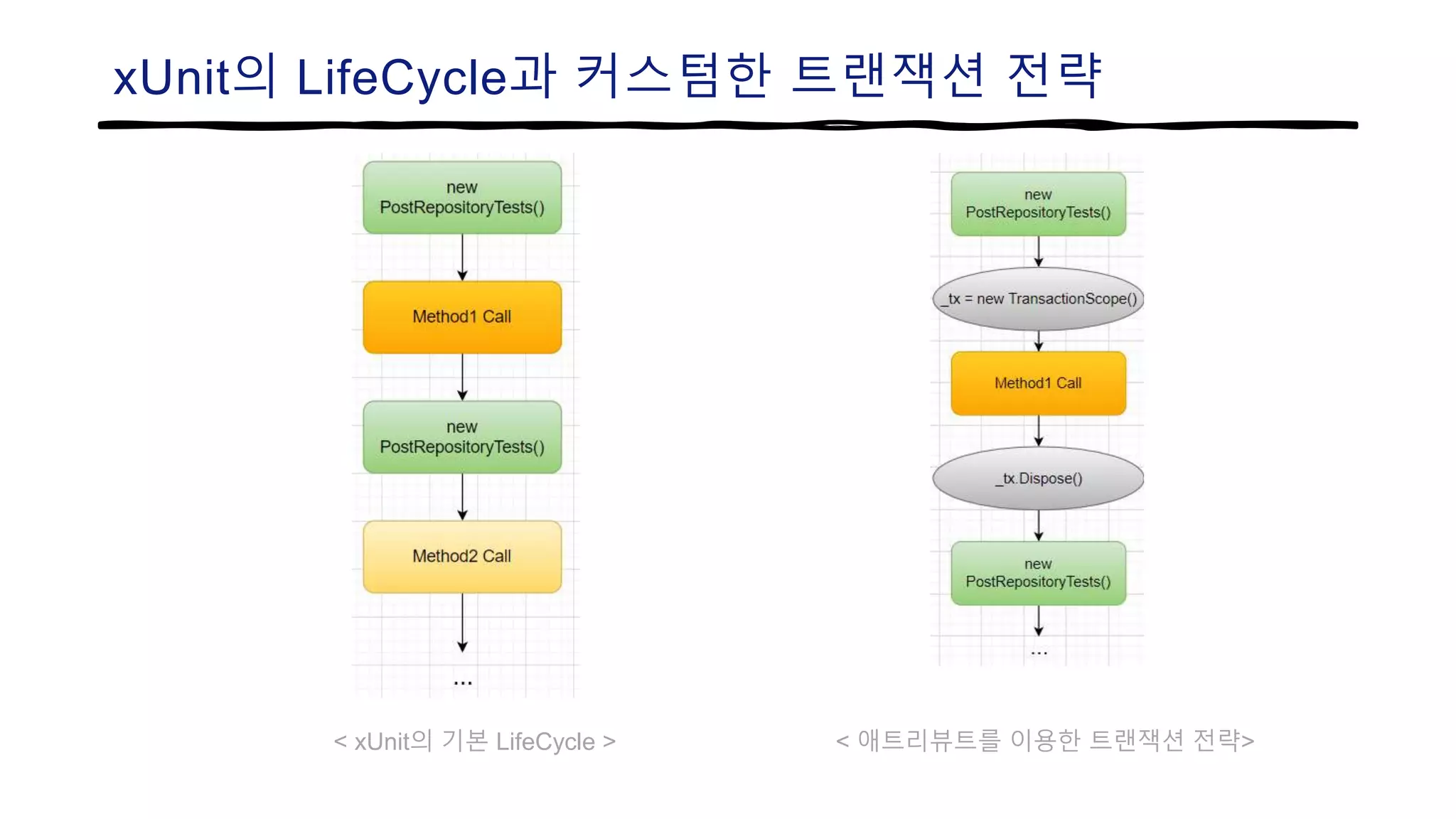 xUnit의 LifeCycle과 커스텀한 트랜잭션 전략

new PostRepositoryTests()

Method1 Call

new PostRepositoryTests()

Method2 Call

...

< xUnit의 기본 LifeCycle >

new PostRepositoryTests()

_tx = new TransactionScope()

Method1 Call

_tx.Dispose()

new PostRepositoryTests()

...

< 애트리뷰트를 이용한 트랜잭션 전략>